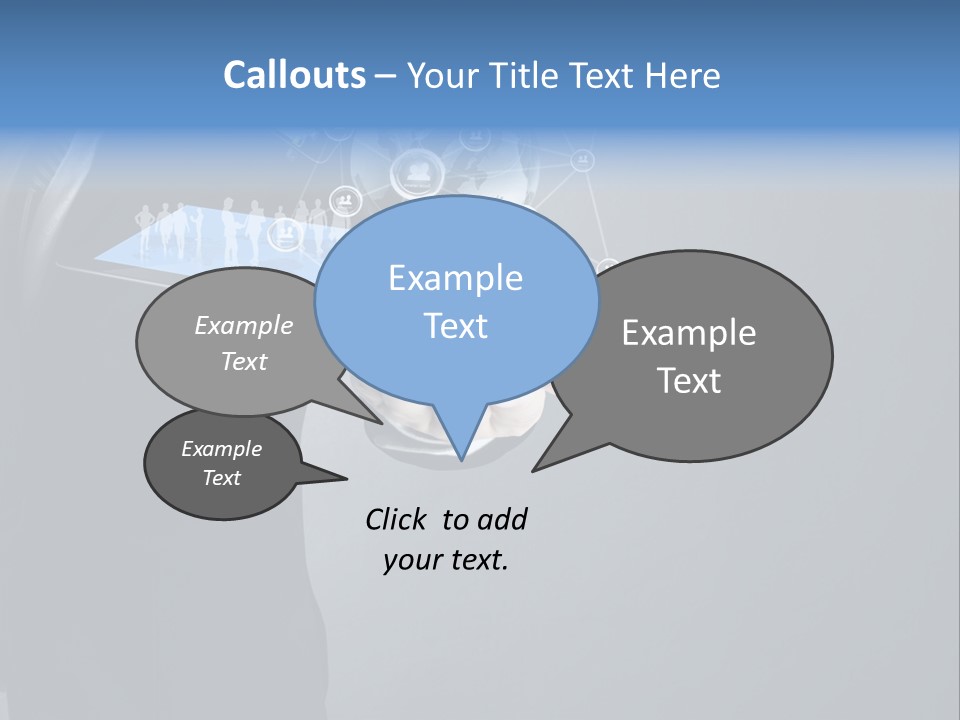 Callouts – Your Title Text Here

Example Text

Example Text

Example Text

Example Text

Click to add your text.